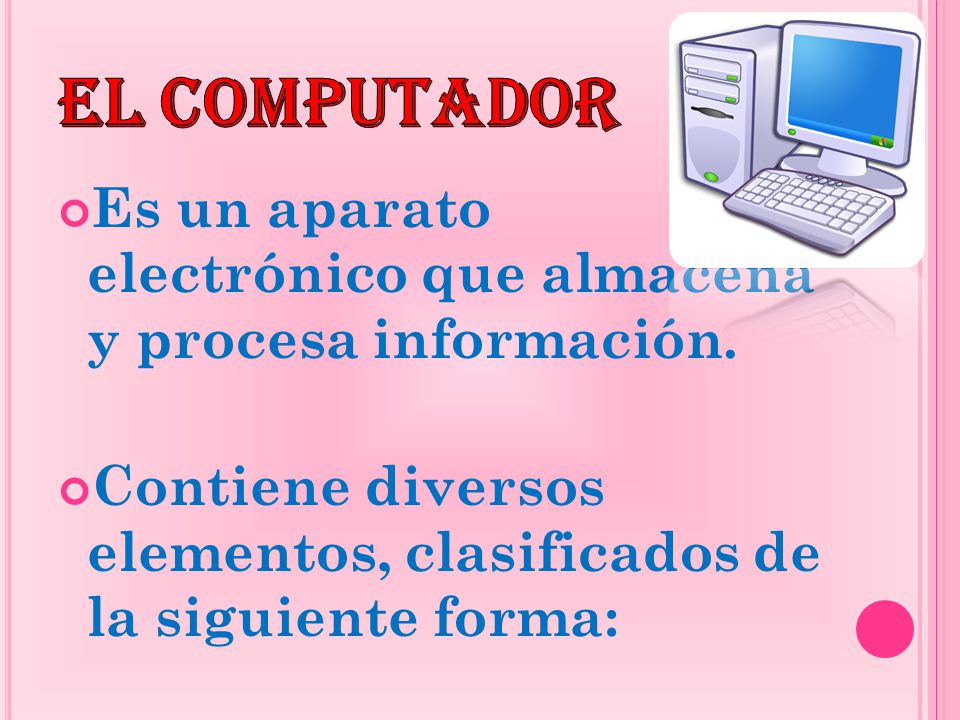 EL COMPUTADOR

Es un aparato electrónico que almacena y procesa información.

Contiene diversos elementos, clasificados de la siguiente forma: